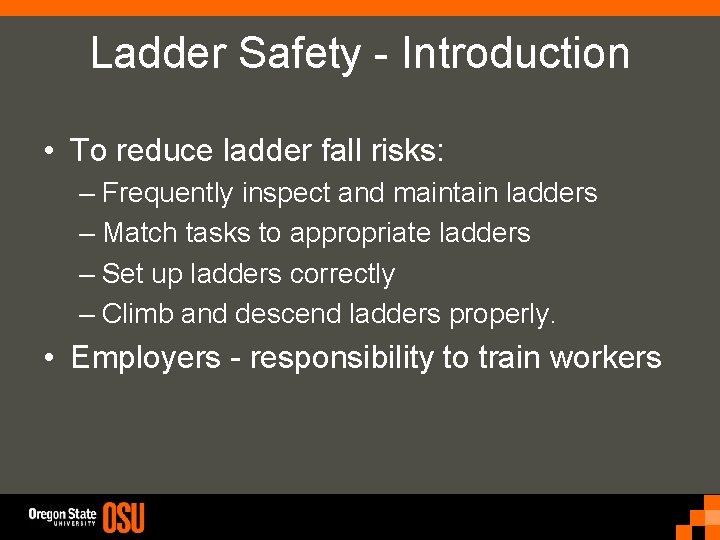 Ladder Safety - Introduction

• To reduce ladder fall risks:
– Frequently inspect and maintain ladders
– Match tasks to appropriate ladders
– Set up ladders correctly
– Climb and descend ladders properly.

• Employers - responsibility to train workers

Oregon State UNIVERSITY OSU